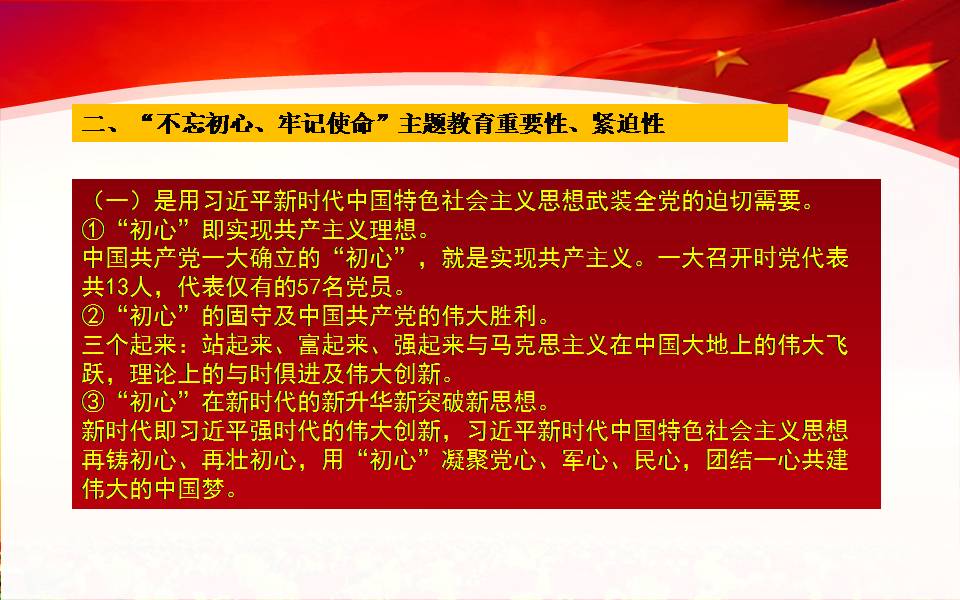 二、“不忘初心、牢记使命”主题教育重要性、紧迫性

（一）是用习近平新时代中国特色社会主义思想武装全党的迫切需要。
①“初心”即实现共产主义理想。
中国共产党一大确立的“初心”，就是实现共产主义。一大召开时党代表共13人，代表仅有的57名党员。
②“初心”的固守及中国共产党的伟大胜利。
三个起来：站起来、富起来、强起来与马克思主义在中国大地上的伟大飞跃，理论上的与时俱进及伟大创新。
③“初心”在新时代的新升华新突破新思想。
新时代即习近平强时代的伟大创新，习近平新时代中国特色社会主义思想再铸初心、再壮初心，用“初心”凝聚党心、军心、民心，团结一心共建伟大的中国梦。